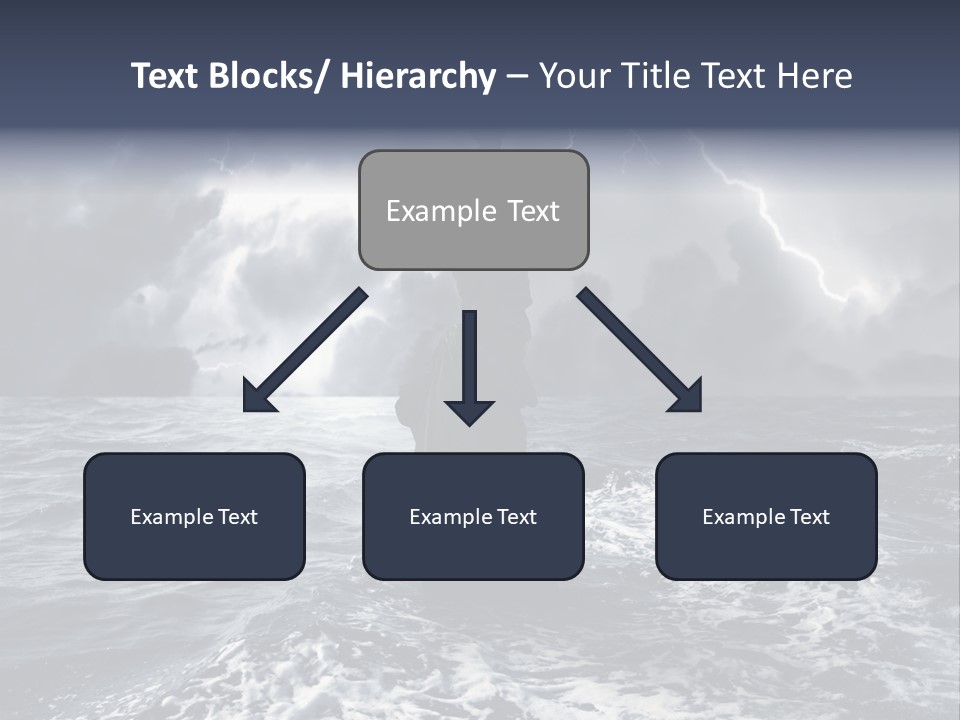 Text Blocks/ Hierarchy – Your Title Text Here

Example Text

Example Text

Example Text

Example Text